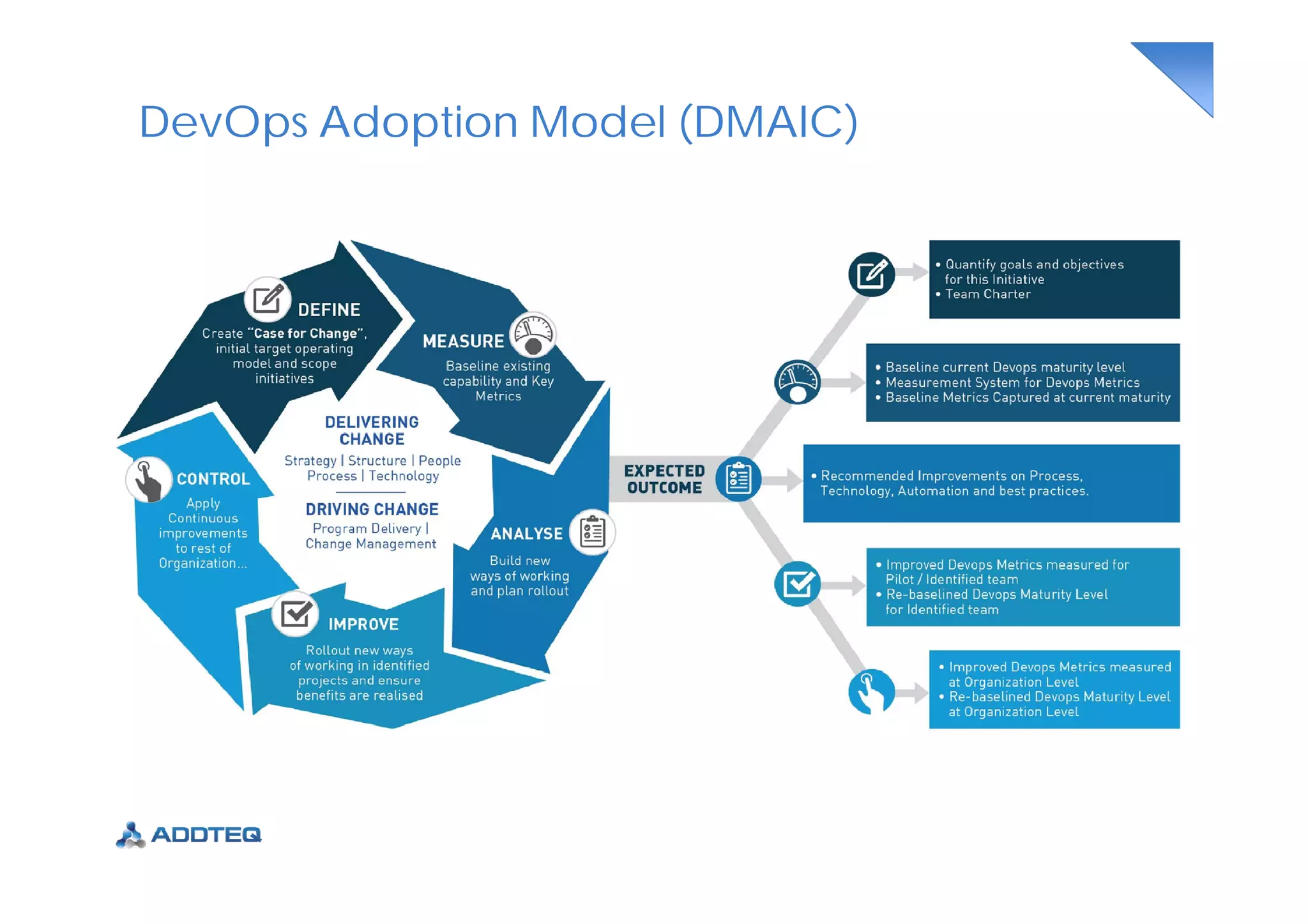 DevOps Adoption Model (DMAIC)

DEFINE
Create "Case for Change", initial target operating model and scope initiatives

MEASURE
Baseline existing capability and Key Metrics

ANALYSE
Build new ways of working and plan rollout

IMPROVE
Rollout new ways of working in identified projects and ensure benefits are realised

CONTROL
Apply Continuous improvements to rest of Organization...

DELIVERING CHANGE
Strategy | Structure | People
Process | Technology

DRIVING CHANGE
Program Delivery | Change Management

EXPECTED OUTCOME

• Quantify goals and objectives for this Initiative
• Team Charter

• Baseline current Devops maturity level
• Measurement System for Devops Metrics
• Baseline Metrics Captured at current maturity

• Recommended Improvements on Process, Technology, Automation and best practices.

• Improved Devops Metrics measured for Pilot / Identified team
• Re-baselined Devops Maturity Level for Identified team

• Improved Devops Metrics measured at Organization Level
• Re-baselined Devops Maturity Level at Organization Level

ADDTEQ